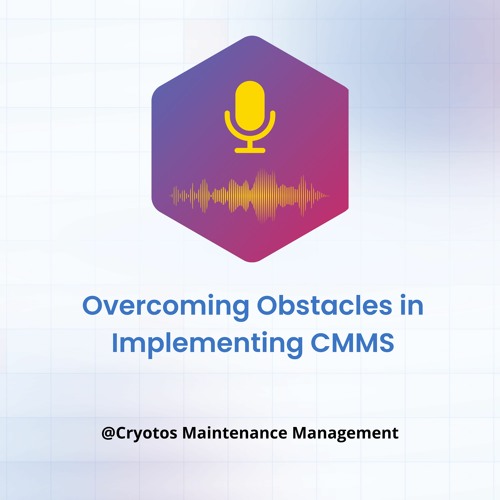 Overcoming Obstacles in Implementing CMMS

@Cryotos Maintenance Management